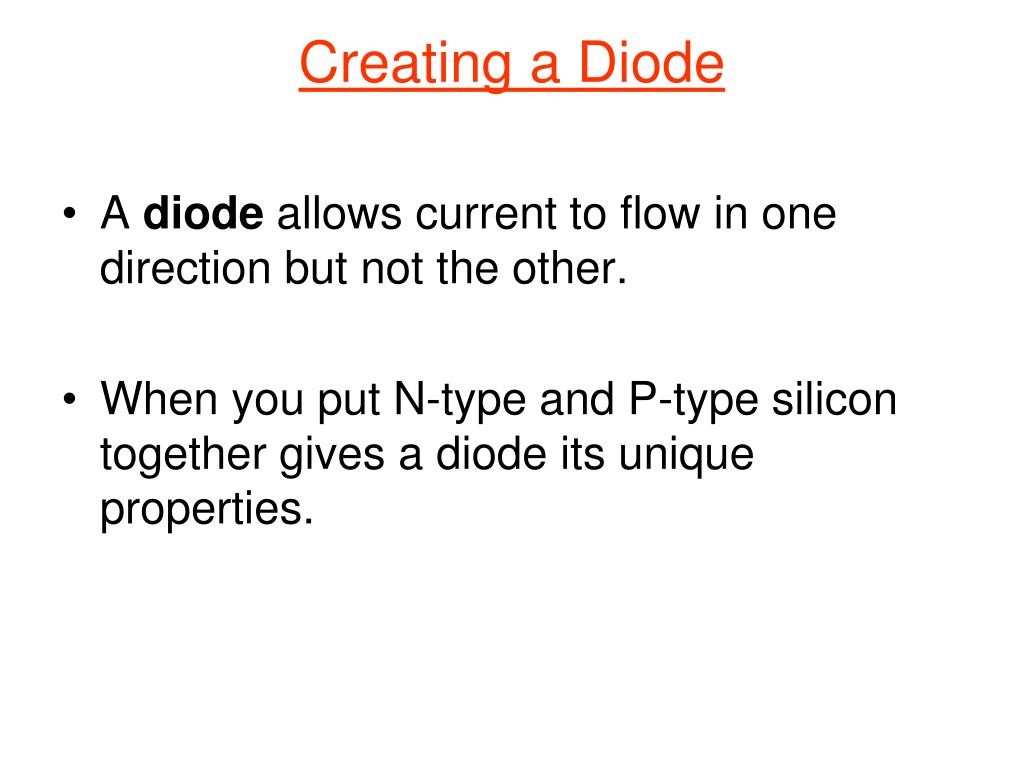 Creating a Diode

• A diode allows current to flow in one direction but not the other.

• When you put N-type and P-type silicon together gives a diode its unique properties.